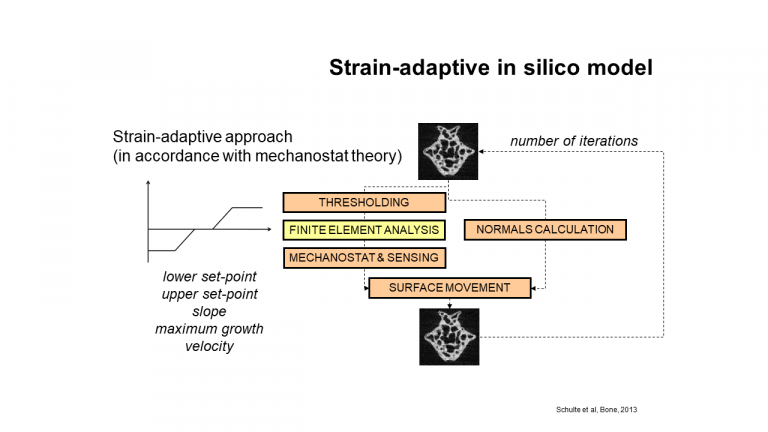 Strain-adaptive in silico model

Strain-adaptive approach
(in accordance with mechanostat theory)

number of iterations

THRESHOLDING

FINITE ELEMENT ANALYSIS

NORMALS CALCULATION

MECHANOSTAT & SENSING

SURFACE MOVEMENT

lower set-point
upper set-point
slope
maximum growth velocity

Schulte et al, Bone, 2013